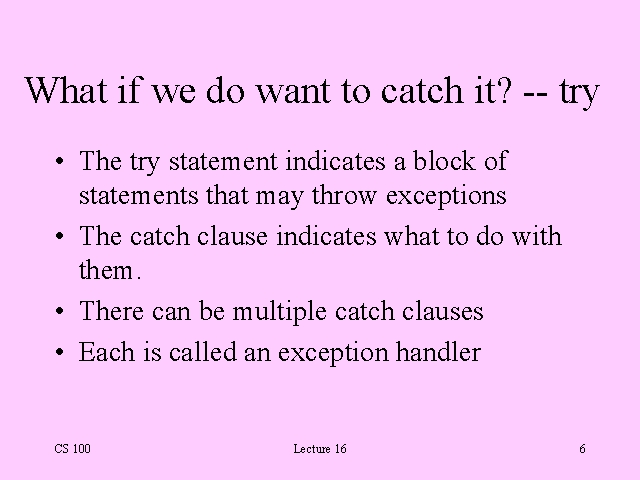 What if we do want to catch it? -- try

• The try statement indicates a block of statements that may throw exceptions
• The catch clause indicates what to do with them.
• There can be multiple catch clauses
• Each is called an exception handler

CS 100 Lecture 16 6